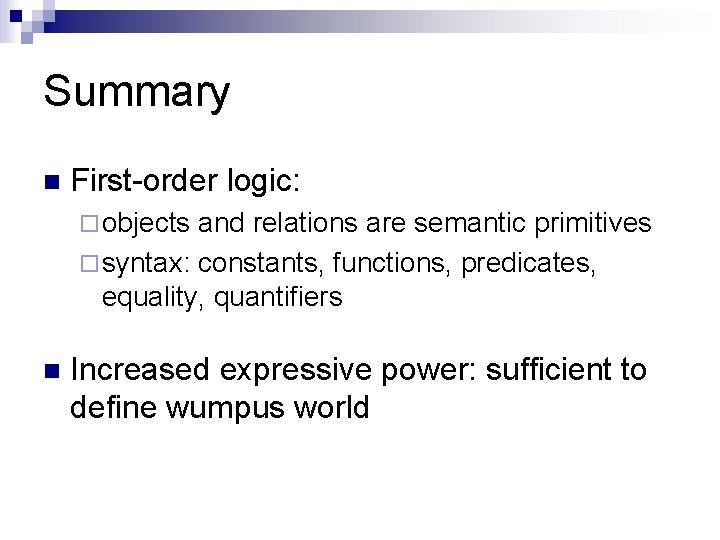 Summary

First-order logic:

objects and relations are semantic primitives

syntax: constants, functions, predicates, equality, quantifiers

Increased expressive power: sufficient to define wumpus world